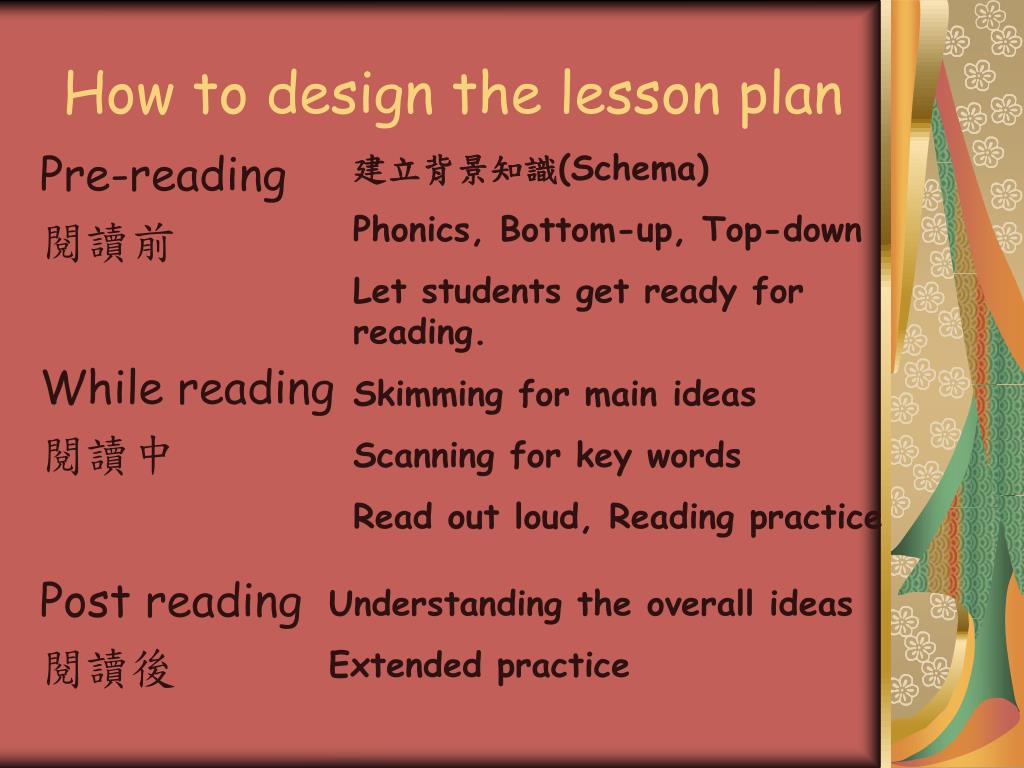 How to design the lesson plan

Pre-reading
閱讀前

建立背景知識(Schema)

Phonics, Bottom-up, Top-down

Let students get ready for reading.

While reading
閱讀中

Skimming for main ideas

Scanning for key words

Read out loud, Reading practice

Post reading
閱讀後

Understanding the overall ideas

Extended practice